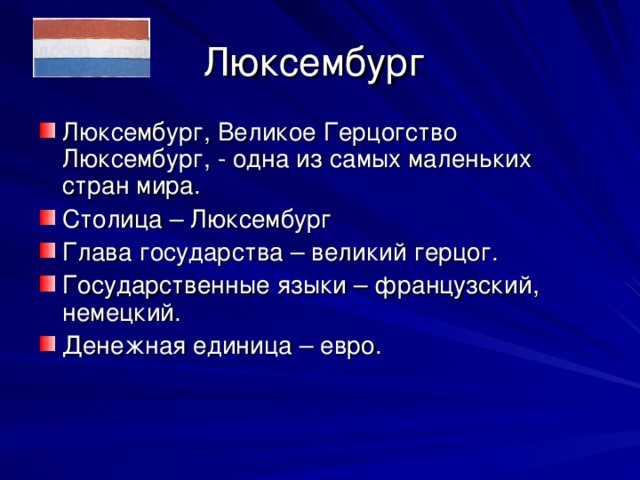 Люксембург

Люксембург, Великое Герцогство Люксембург, - одна из самых маленьких стран мира.

Столица – Люксембург

Глава государства – великий герцог.

Государственные языки – французский, немецкий.

Денежная единица – евро.